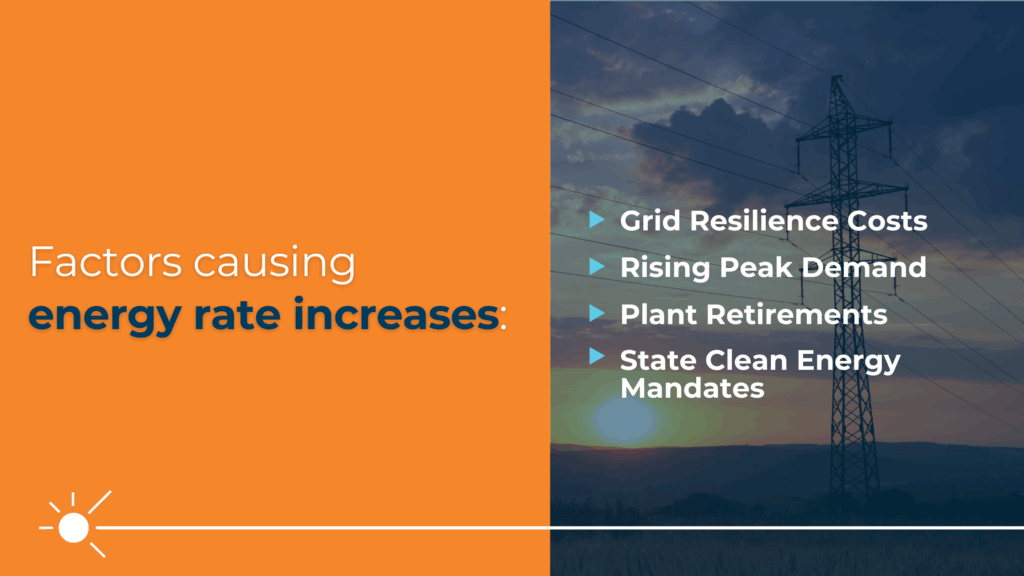 Factors causing energy rate increases:

Grid Resilience Costs
Rising Peak Demand
Plant Retirements
State Clean Energy Mandates